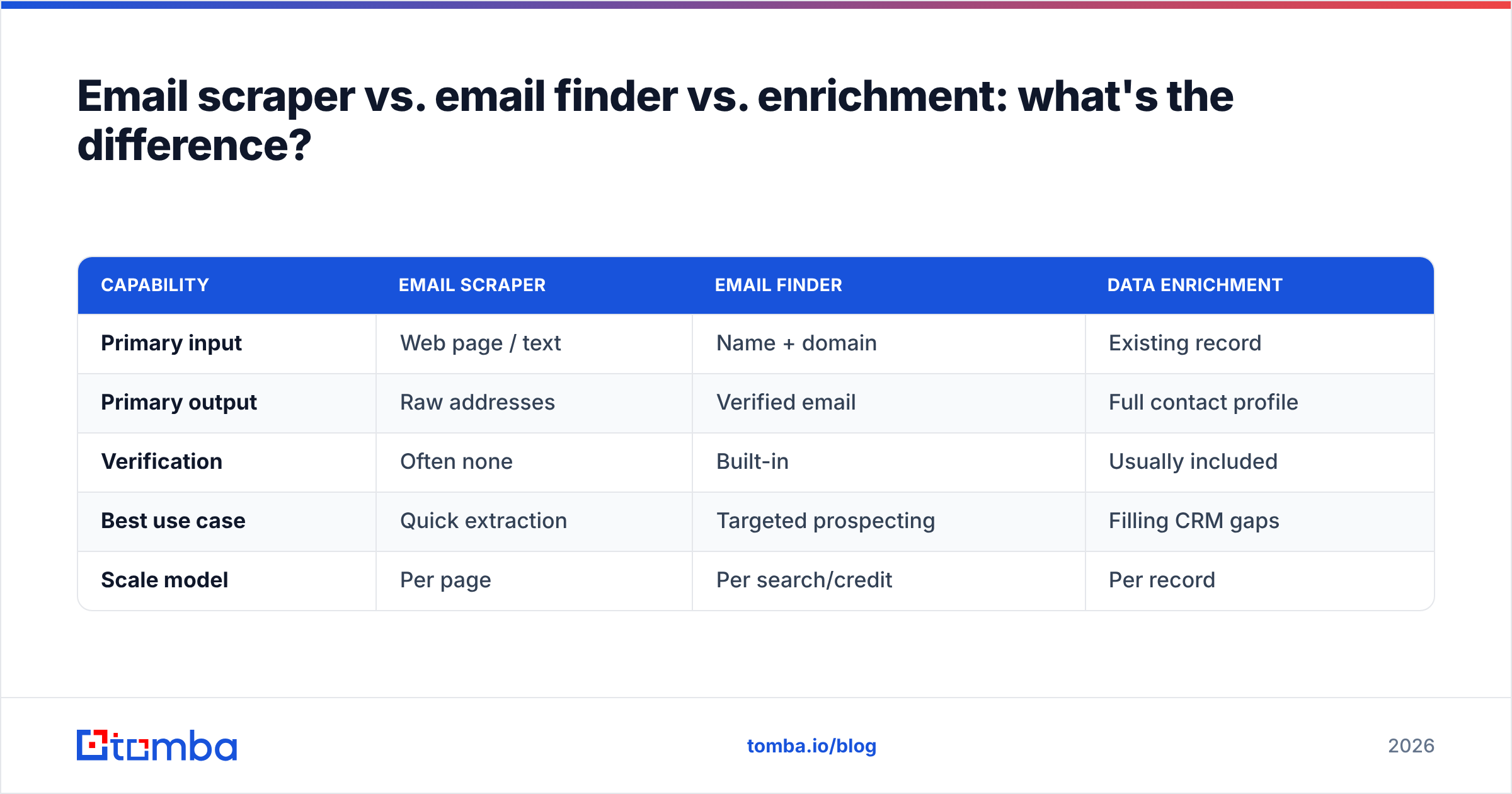 Email scraper vs. email finder vs. enrichment: what's the difference?

| CAPABILITY | EMAIL SCRAPER | EMAIL FINDER | DATA ENRICHMENT |
|---|---|---|---|
| Primary input | Web page / text | Name + domain | Existing record |
| Primary output | Raw addresses | Verified email | Full contact profile |
| Verification | Often none | Built-in | Usually included |
| Best use case | Quick extraction | Targeted prospecting | Filling CRM gaps |
| Scale model | Per page | Per search/credit | Per record |

tomba

tomba.io/blog

2026